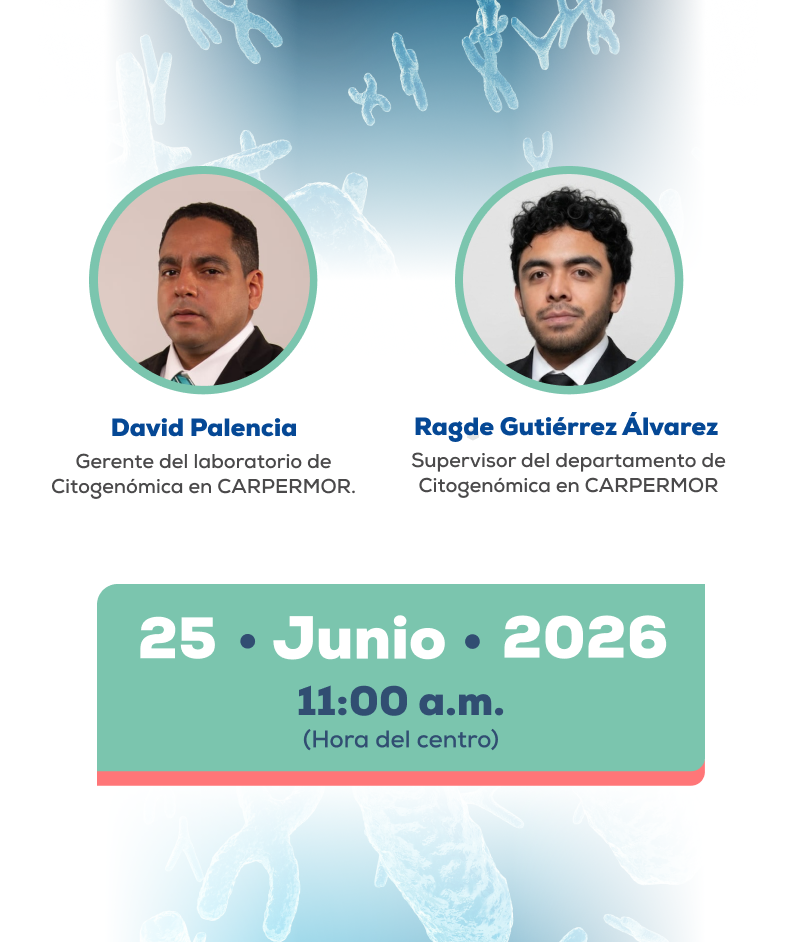 David Palencia
Gerente del laboratorio de Citogenómica en CARPERMOR.

Ragde Gutiérrez Álvarez
Supervisor del departamento de Citogenómica en CARPERMOR

25 • Junio • 2026
11:00 a.m.
(Hora del centro)